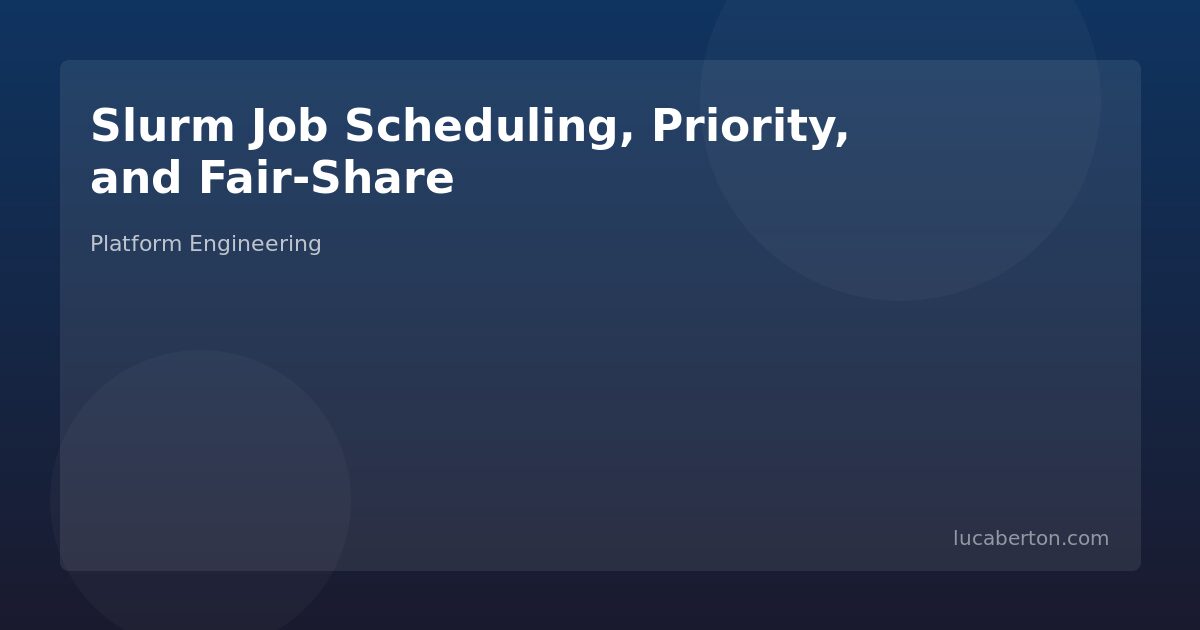 Slurm Job Scheduling, Priority, and Fair-Share

Platform Engineering

lucaberton.com